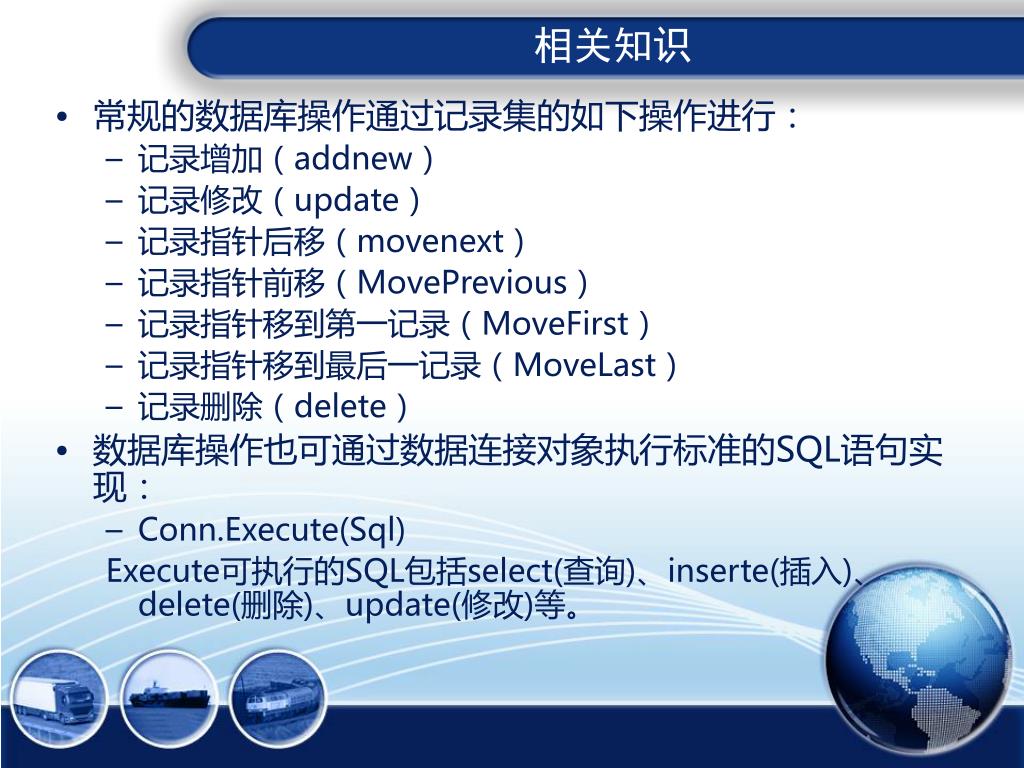 相关知识

• 常规的数据库操作通过记录集的如下操作进行：
  – 记录增加（addnew）
  – 记录修改（update）
  – 记录指针后移（movenext）
  – 记录指针前移（MovePrevious）
  – 记录指针移到第一记录（MoveFirst）
  – 记录指针移到最后一记录（MoveLast）
  – 记录删除（delete）
• 数据库操作也可通过数据连接对象执行标准的SQL语句实现：
  – Conn.Execute(Sql)
  Execute可执行的SQL包括select(查询)、inserte(插入)、delete(删除)、update(修改)等。